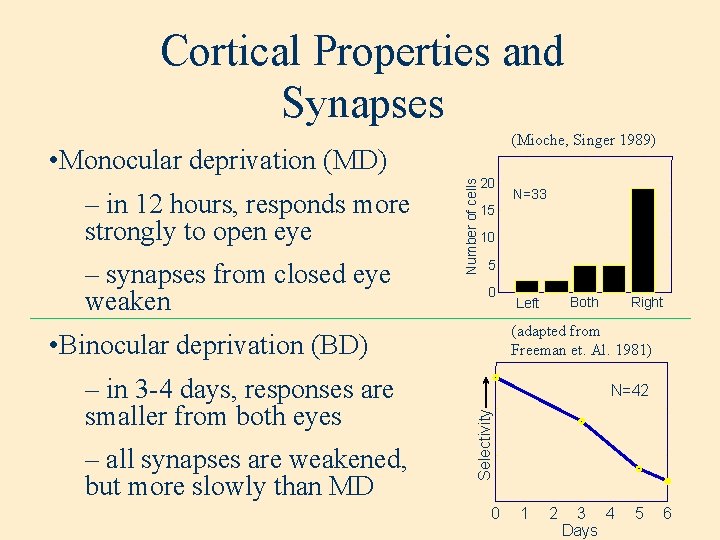 Cortical Properties and Synapses

•Monocular deprivation (MD)

– in 12 hours, responds more strongly to open eye

– synapses from closed eye weaken

(Mioche, Singer 1989)

Number of cells

20
15
10
5
0

N=33

Left Both Right

•Binocular deprivation (BD)

– in 3-4 days, responses are smaller from both eyes

– all synapses are weakened, but more slowly than MD

(adapted from Freeman et. Al. 1981)

Selectivity

N=42

0 1 2 3 4 5 6
Days